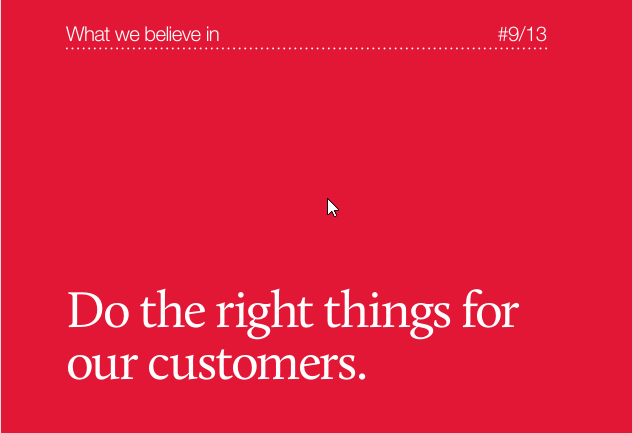 What we believe in #9/13

Do the right things for our customers.